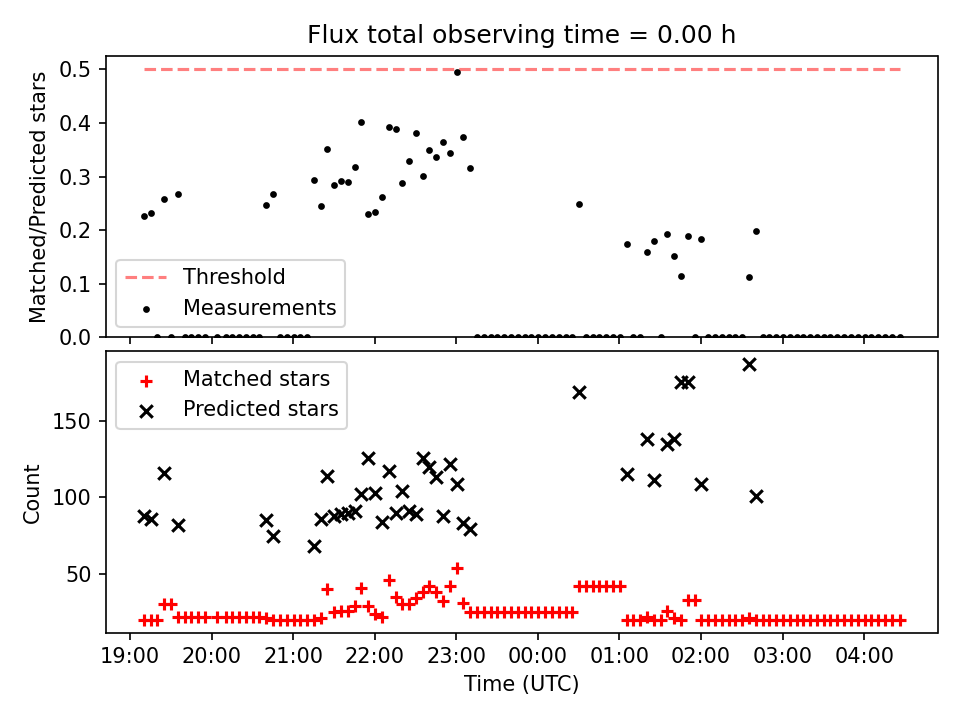 Flux total observing time = 0.00 h

Matched/Predicted stars

0.5
0.4
0.3
0.2
0.1
0.0

Threshold
Measurements

Matched stars
Predicted stars

Count

150
100
50

19:00 20:00 21:00 22:00 23:00 00:00 01:00 02:00 03:00 04:00

Time (UTC)